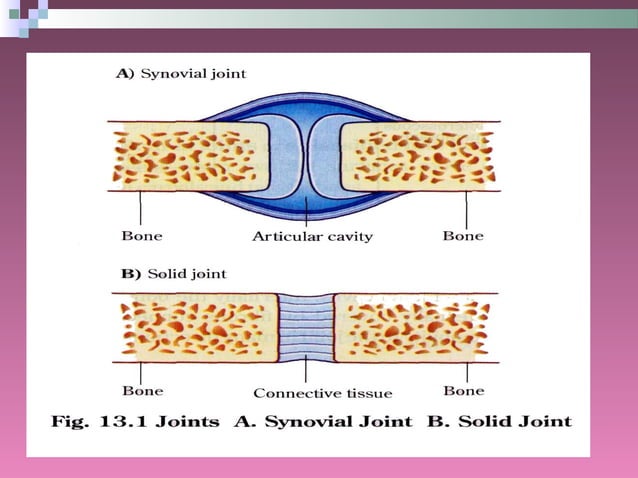 A) Synovial joint

Bone

Articular cavity

Bone

B) Solid joint

Bone

Connective tissue

Bone

Fig. 13.1 Joints A. Synovial Joint B. Solid Joint